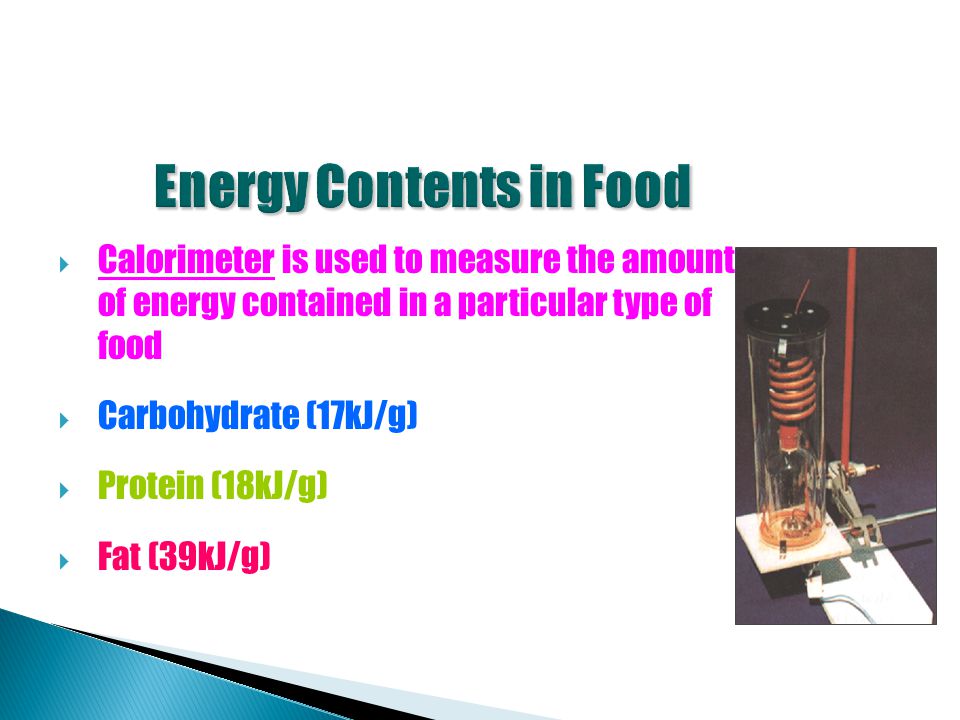 Energy Contents in Food

Calorimeter is used to measure the amount of energy contained in a particular type of food

Carbohydrate (17kJ/g)

Protein (18kJ/g)

Fat (39kJ/g)